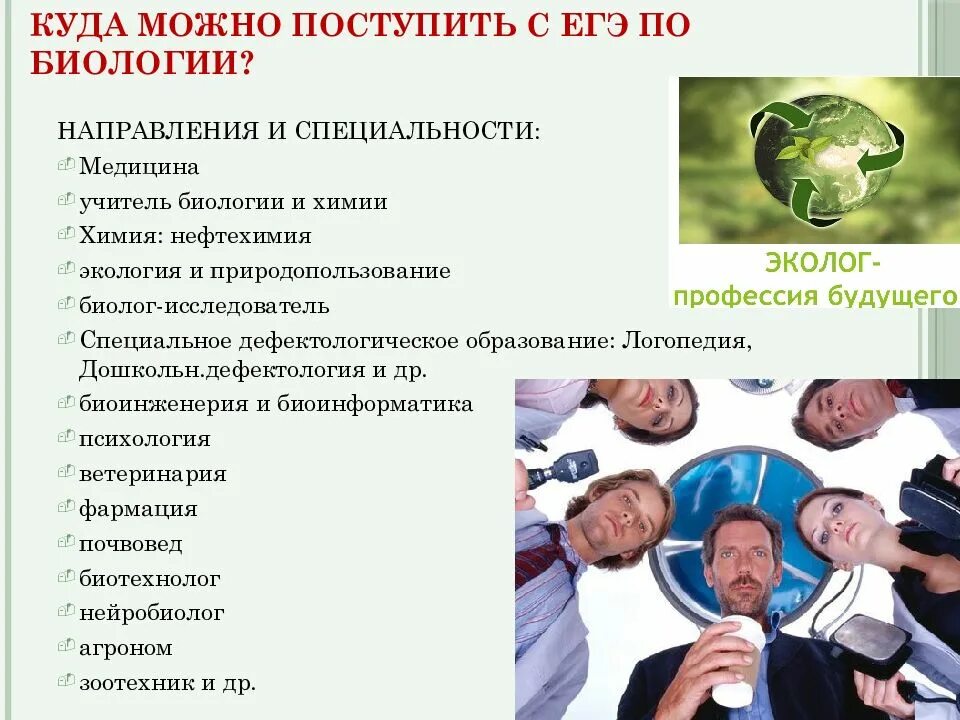 КУДА МОЖНО ПОСТУПИТЬ С ЕГЭ ПО БИОЛОГИИ?

НАПРАВЛЕНИЯ И СПЕЦИАЛЬНОСТИ:
Медицина
учитель биологии и химии
Химия: нефтехимия
экология и природопользование
биолог-исследователь
Специальное дефектологическое образование: Логопедия, Дошкольн.дефектология и др.
биоинженерия и биоинформатика
психология
ветеринария
фармация
почвовед
биотехнолог
нейробиолог
агроном
зоотехник и др.

ЭКОЛОГ-
профессия будущего